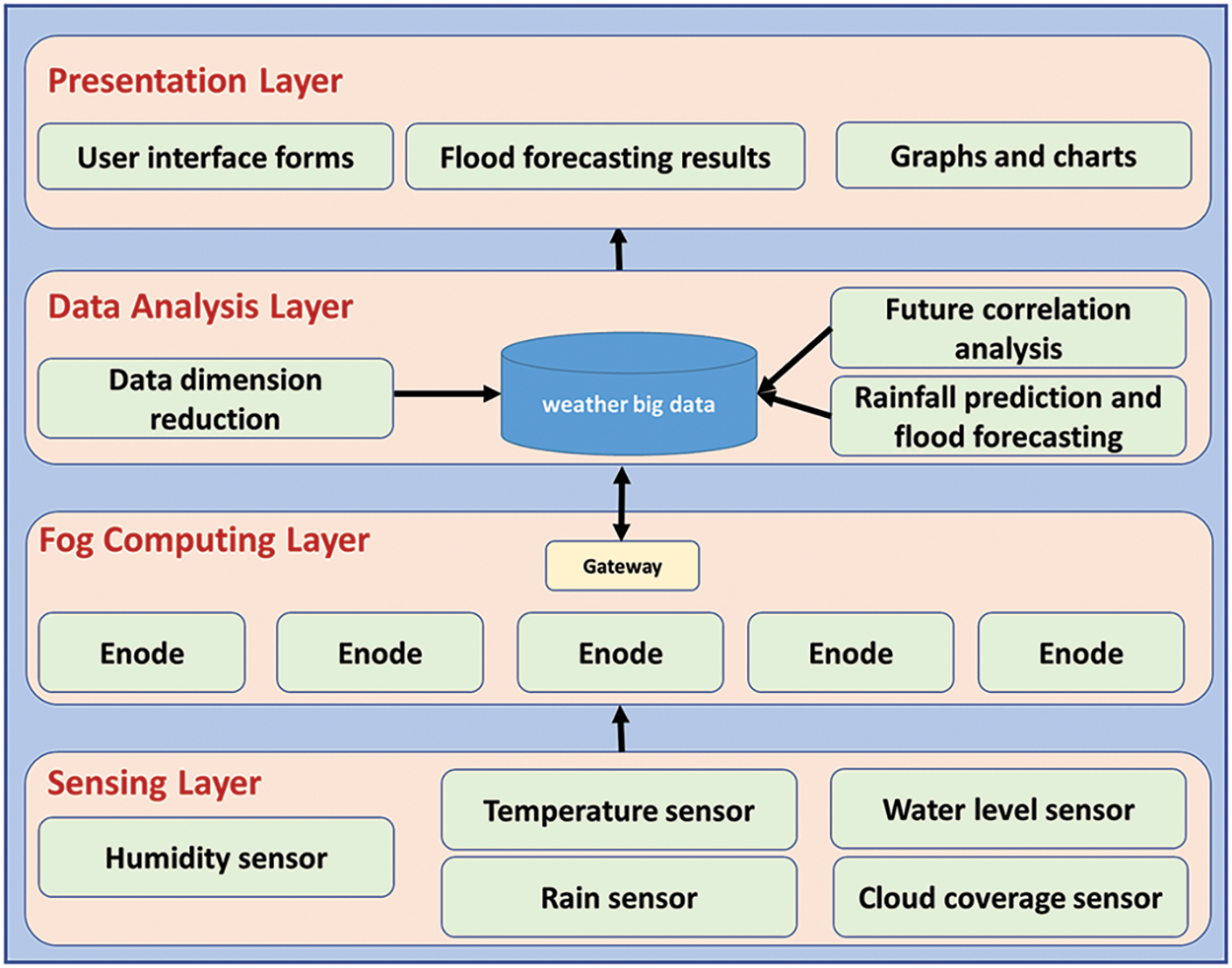 Presentation Layer

User interface forms

Flood forecasting results

Graphs and charts

Data Analysis Layer

Data dimension reduction

weather big data

Future correlation analysis

Rainfall prediction and flood forecasting

Fog Computing Layer

Gateway

Enode

Enode

Enode

Enode

Enode

Sensing Layer

Humidity sensor

Temperature sensor

Rain sensor

Water level sensor

Cloud coverage sensor